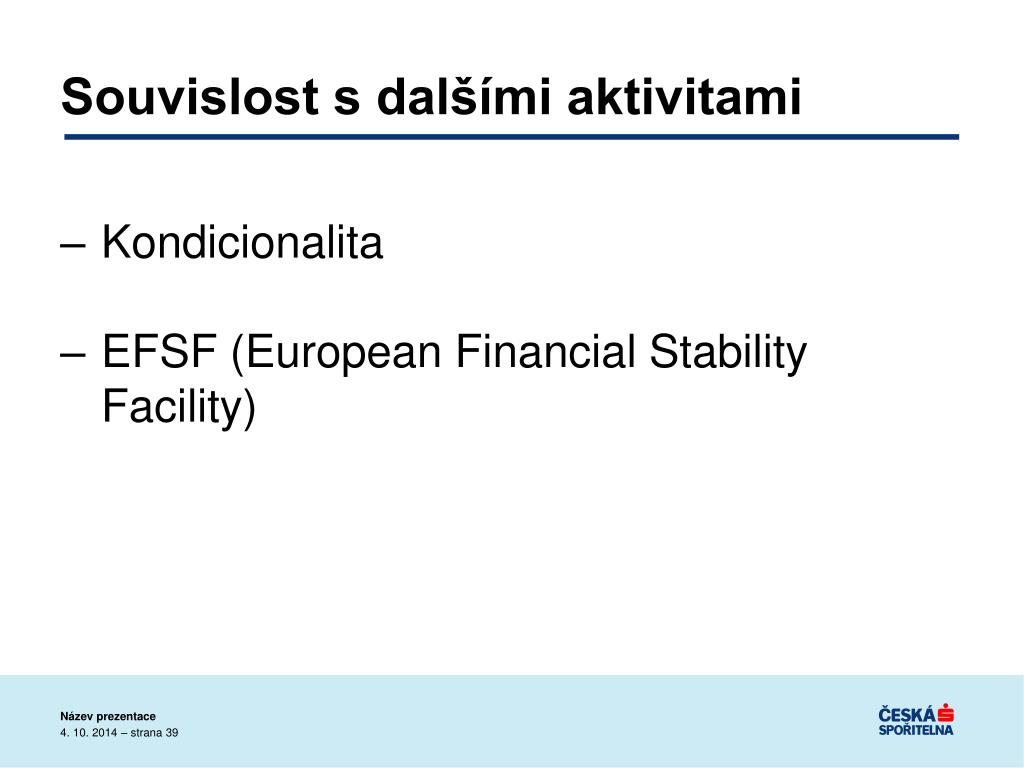 Souvislost s dalšími aktivitami

– Kondicionalita

– EFSF (European Financial Stability Facility)

Název prezentace
4. 10. 2014 – strana 39

ČESKÁ SPOŘITELNA